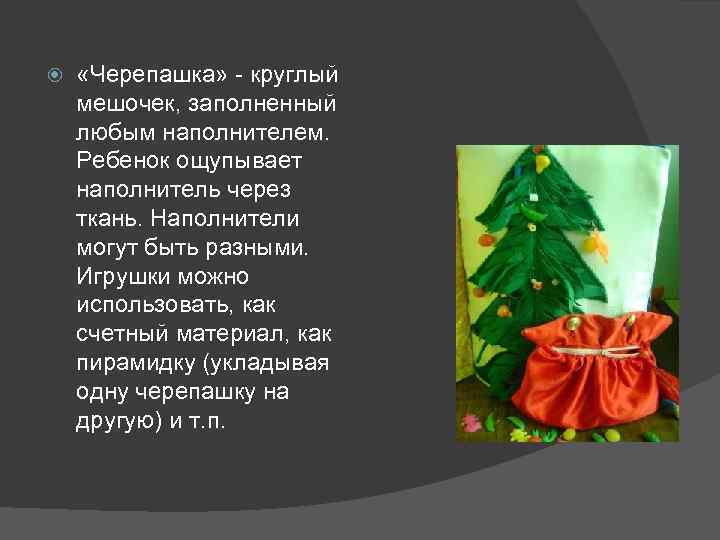 «Черепашка» - круглый мешочек, заполненный любым наполнителем. Ребенок ощупывает наполнитель через ткань. Наполнители могут быть разными. Игрушки можно использовать, как счетный материал, как пирамидку (укладывая одну черепашку на другую) и т.п.